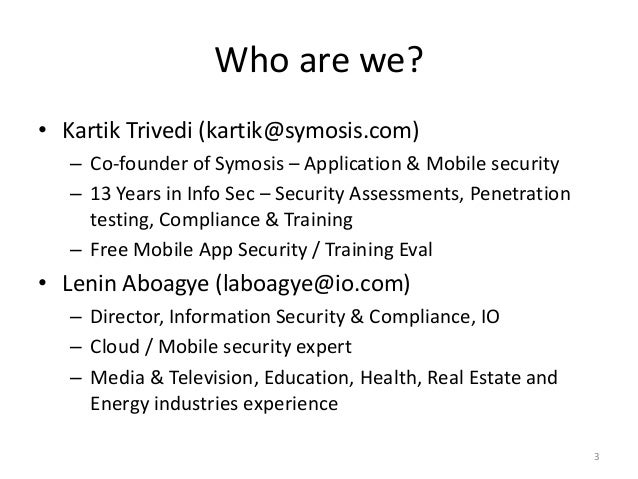 Who are we?

• Kartik Trivedi (kartik@symosis.com)
– Co-founder of Symosis – Application & Mobile security
– 13 Years in Info Sec – Security Assessments, Penetration testing, Compliance & Training
– Free Mobile App Security / Training Eval

• Lenin Aboagye (laboagye@io.com)
– Director, Information Security & Compliance, IO
– Cloud / Mobile security expert
– Media & Television, Education, Health, Real Estate and Energy industries experience

3